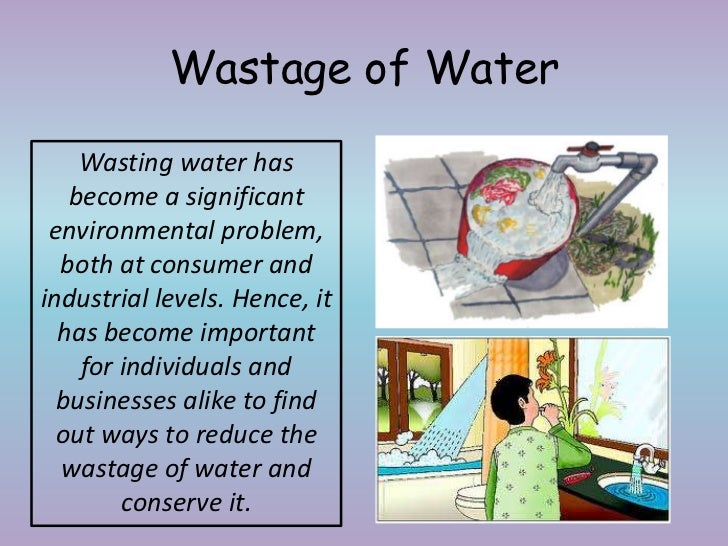 Wastage of Water

Wasting water has become a significant environmental problem, both at consumer and industrial levels. Hence, it has become important for individuals and businesses alike to find out ways to reduce the wastage of water and conserve it.